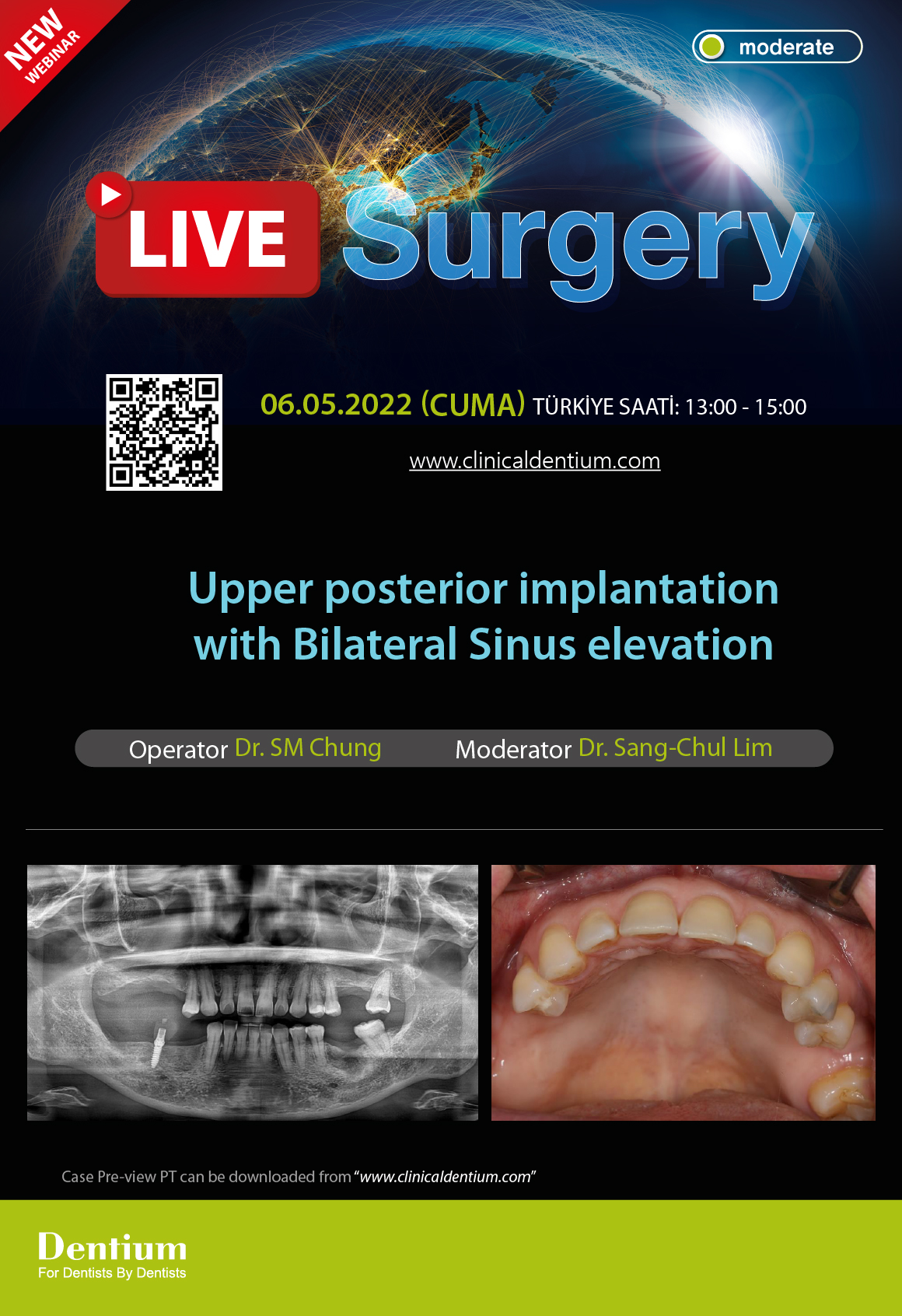 NEW
WEBINAR

moderate

LIVE Surgery

06.05.2022 (CUMA) TÜRKİYE SAATİ: 13:00 - 15:00

www.clinicaldentium.com

Upper posterior implantation with Bilateral Sinus elevation

Operator Dr. SM Chung Moderator Dr. Sang-Chul Lim

Case Pre-view PT can be downloaded from "www.clinicaldentium.com"

Dentium
For Dentists By Dentists